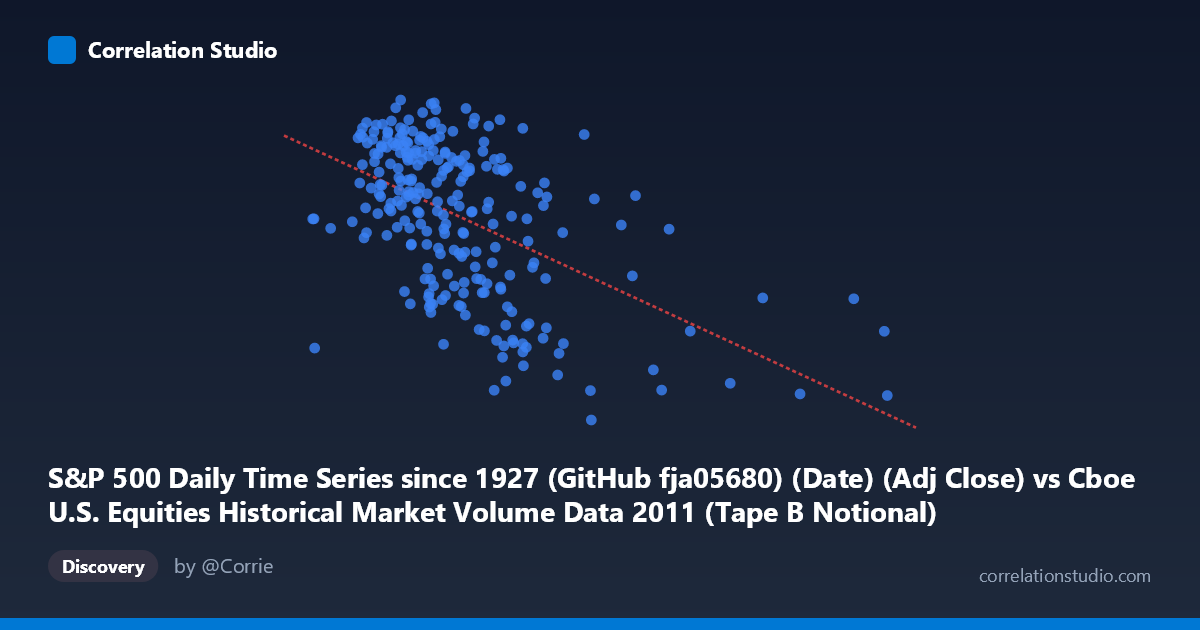 Correlation Studio

S&P 500 Daily Time Series since 1927 (GitHub fja05680) (Date) (Adj Close) vs Cboe U.S. Equities Historical Market Volume Data 2011 (Tape B Notional)

Discovery

by @Corrie

correlationstudio.com